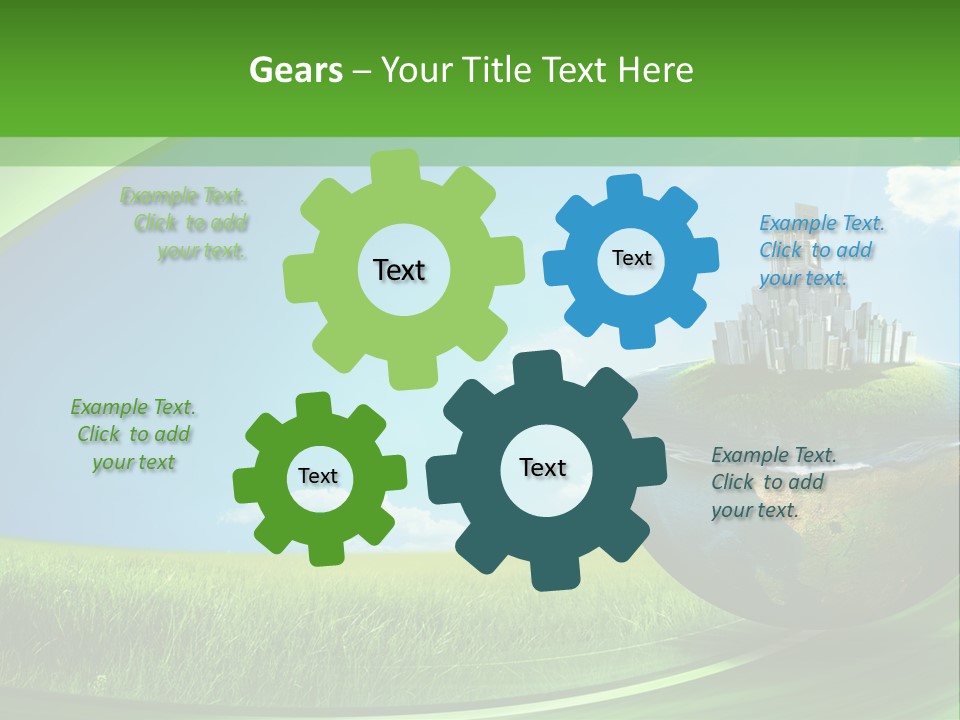 Gears – Your Title Text Here

Example Text. Click to add your text.

Text

Text

Example Text. Click to add your text.

Example Text. Click to add your text

Text

Text

Example Text. Click to add your text.